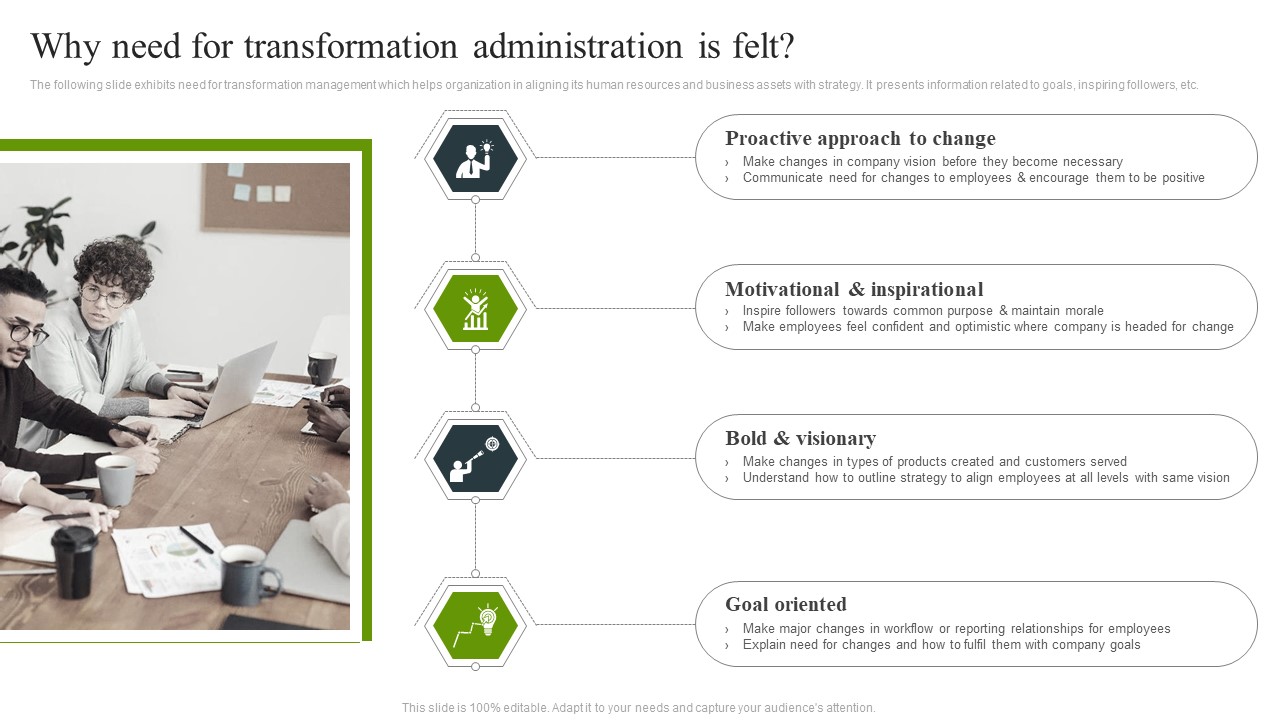 Why need for transformation administration is felt?

The following slide exhibits need for transformation management which helps organization in aligning its human resources and business assets with strategy. It presents information related to goals, inspiring followers, etc.

Proactive approach to change
› Make changes in company vision before they become necessary
› Communicate need for changes to employees & encourage them to be positive

Motivational & inspirational
› Inspire followers towards common purpose & maintain morale
› Make employees feel confident and optimistic where company is headed for change

Bold & visionary
› Make changes in types of products created and customers served
› Understand how to outline strategy to align employees at all levels with same vision

Goal oriented
› Make major changes in workflow or reporting relationships for employees
› Explain need for changes and how to fulfil them with company goals

This slide is 100% editable. Adapt it to your needs and capture your audience's attention.